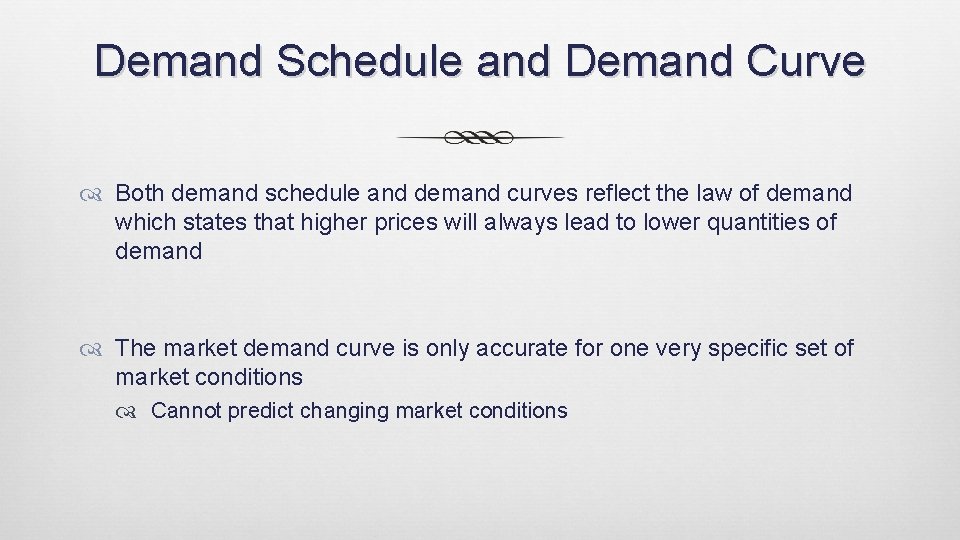 Demand Schedule and Demand Curve

Both demand schedule and demand curves reflect the law of demand which states that higher prices will always lead to lower quantities of demand

The market demand curve is only accurate for one very specific set of market conditions

Cannot predict changing market conditions